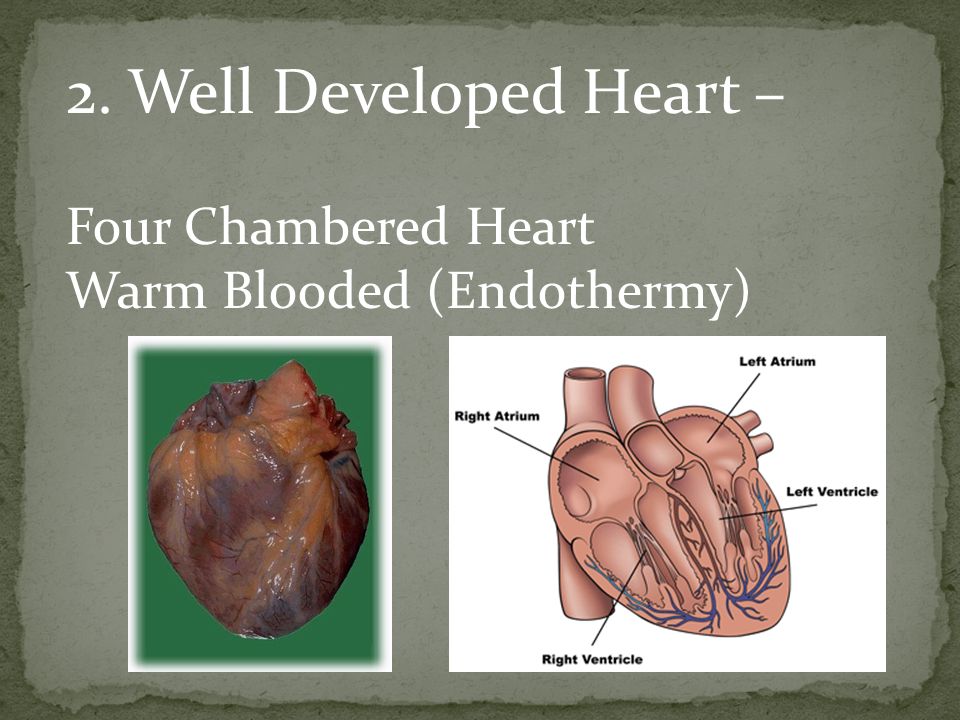 2. Well Developed Heart –

Four Chambered Heart
Warm Blooded (Endothermy)

Left Atrium
Right Atrium
Left Ventricle
Right Ventricle